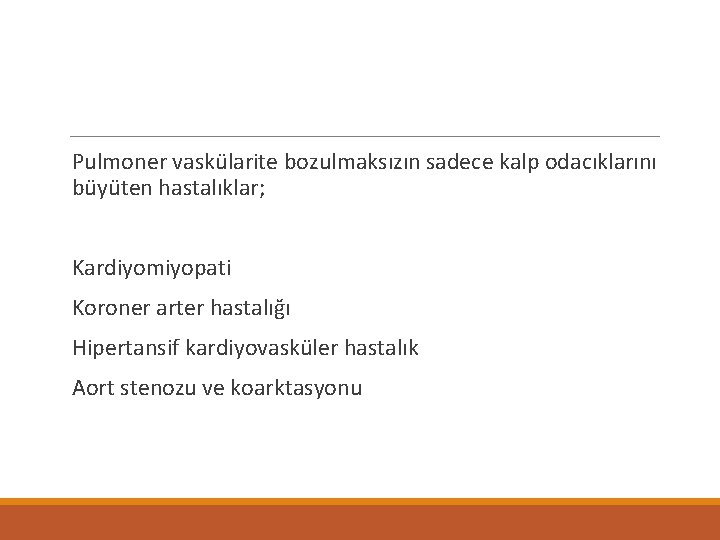 Pulmoner vaskülarite bozulmaksızın sadece kalp odacıklarını büyüten hastalıklar;

Kardiyomiyopati

Koroner arter hastalığı

Hipertansif kardiyovasküler hastalık

Aort stenozu ve koarktasyonu